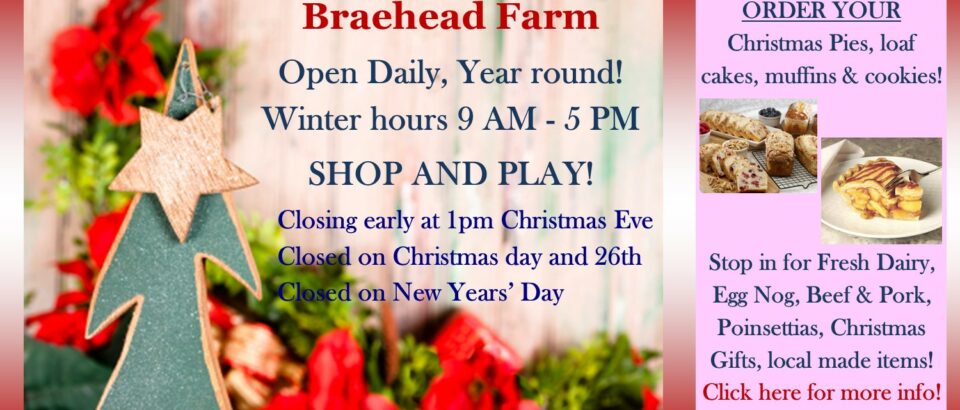 Braehead Farm

Open Daily, Year round!

Winter hours 9 AM - 5 PM

SHOP AND PLAY!

Closing early at 1pm Christmas Eve
Closed on Christmas day and 26th
Closed on New Years' Day

ORDER YOUR

Christmas Pies, loaf cakes, muffins & cookies!

Stop in for Fresh Dairy, Egg Nog, Beef & Pork, Poinsettias, Christmas Gifts, local made items!

Click here for more info!